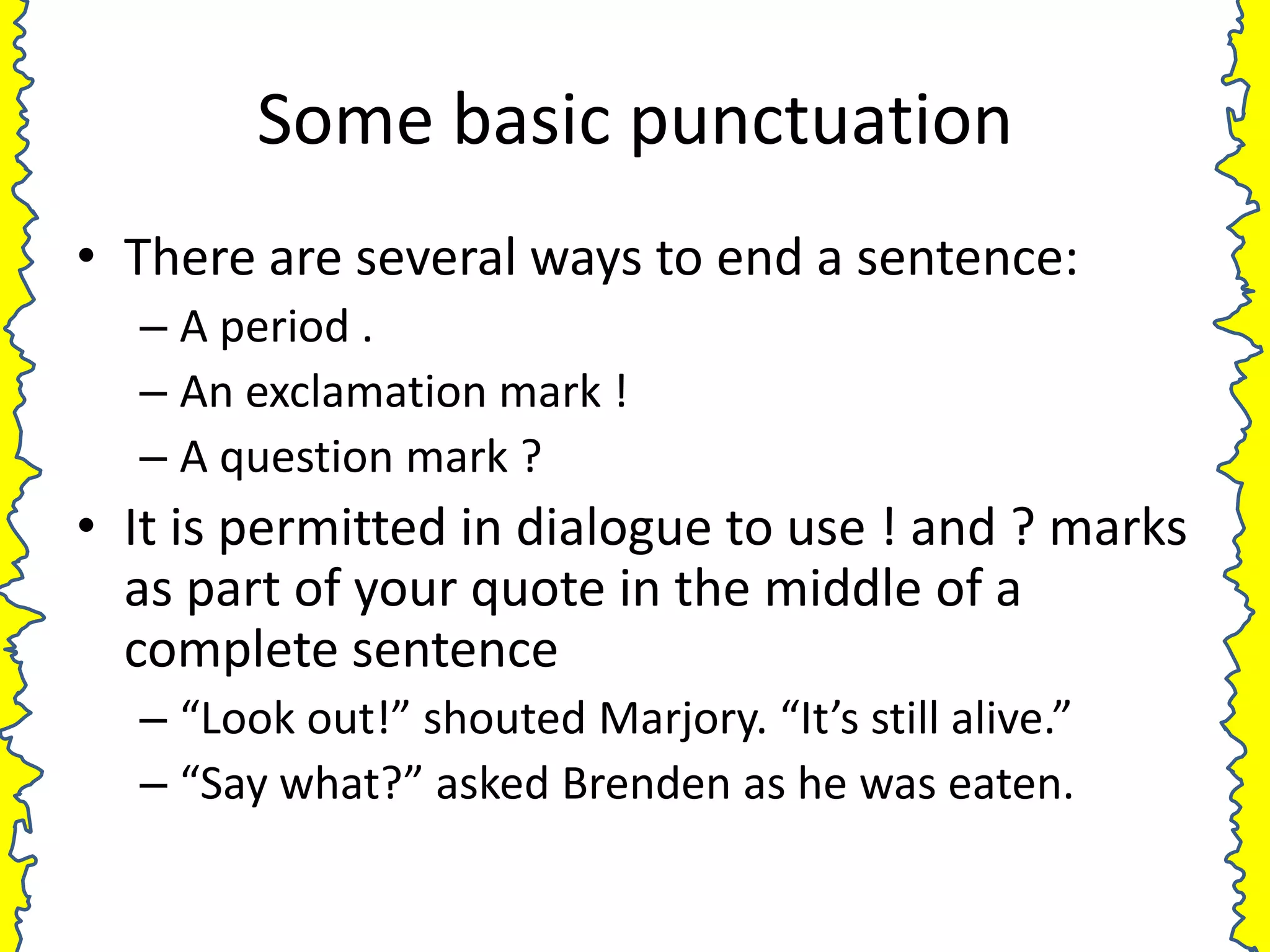 Some basic punctuation

• There are several ways to end a sentence:
– A period .
– An exclamation mark !
– A question mark ?

• It is permitted in dialogue to use ! and ? marks as part of your quote in the middle of a complete sentence
– “Look out!” shouted Marjory. “It’s still alive.”
– “Say what?” asked Brenden as he was eaten.